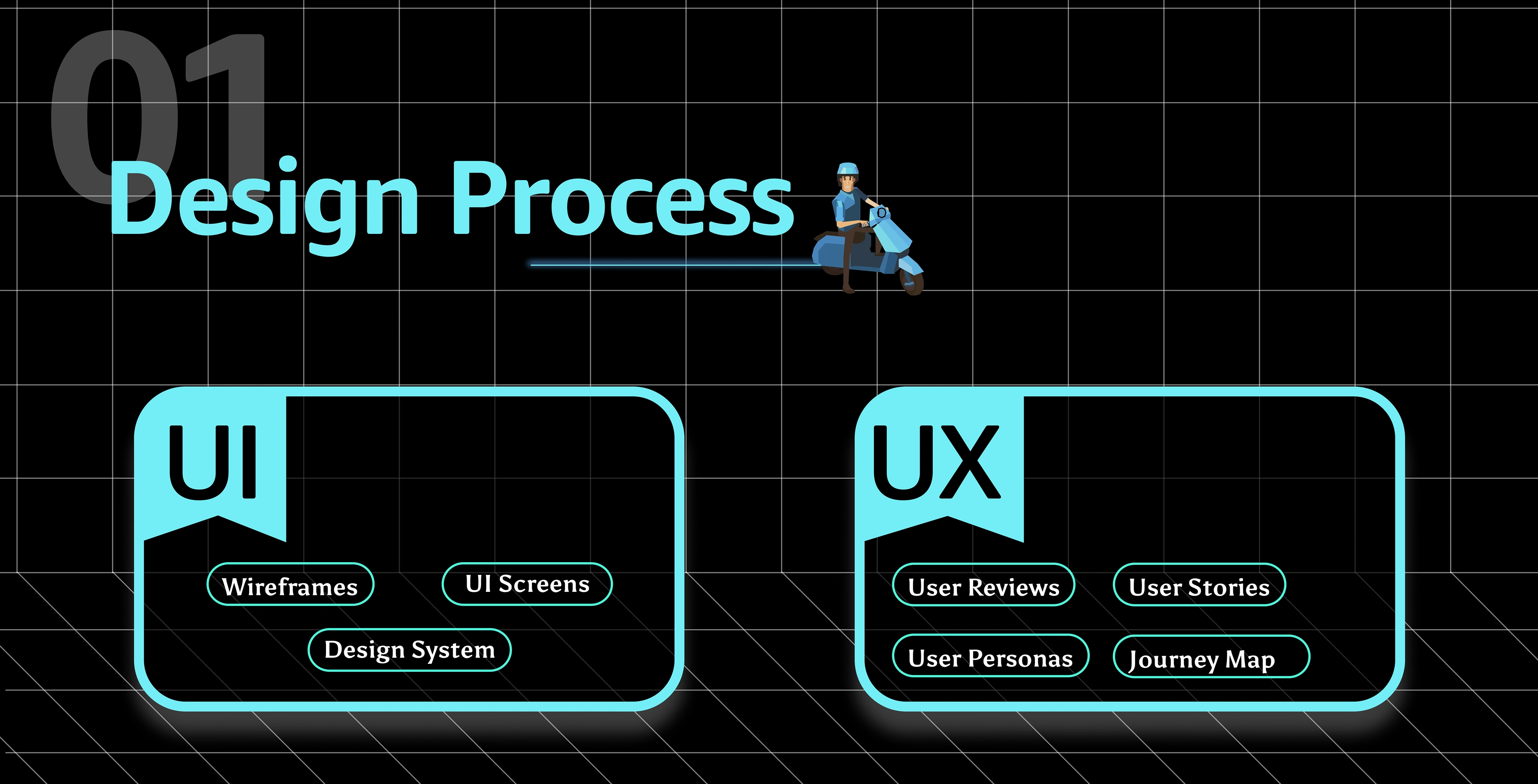 01
Design Process

UI
Wireframes
UI Screens
Design System

UX
User Reviews
User Stories
User Personas
Journey Map